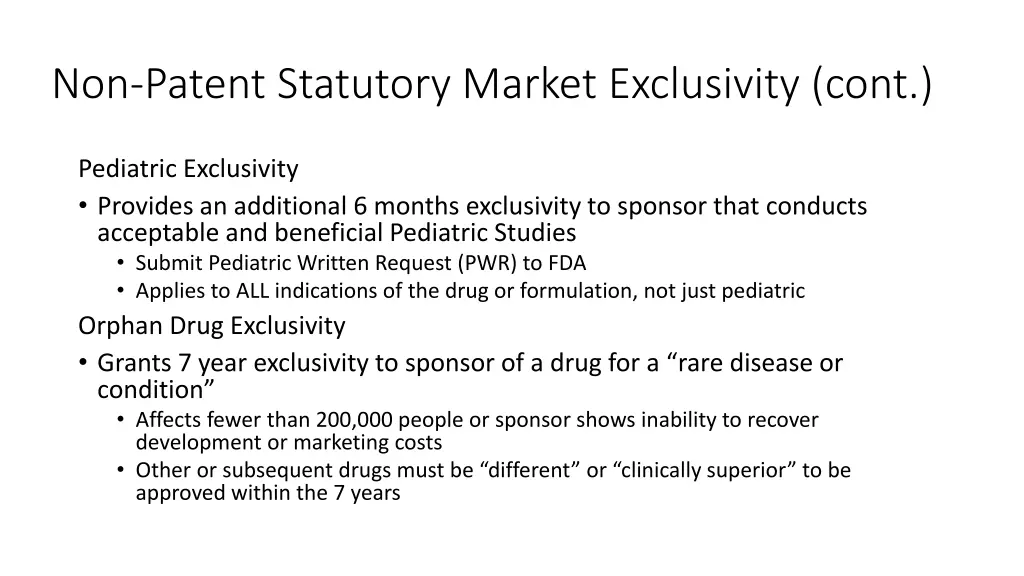 Non-Patent Statutory Market Exclusivity (cont.)

Pediatric Exclusivity

• Provides an additional 6 months exclusivity to sponsor that conducts acceptable and beneficial Pediatric Studies
  • Submit Pediatric Written Request (PWR) to FDA
  • Applies to ALL indications of the drug or formulation, not just pediatric

Orphan Drug Exclusivity

• Grants 7 year exclusivity to sponsor of a drug for a “rare disease or condition”
  • Affects fewer than 200,000 people or sponsor shows inability to recover development or marketing costs
  • Other or subsequent drugs must be “different” or “clinically superior” to be approved within the 7 years